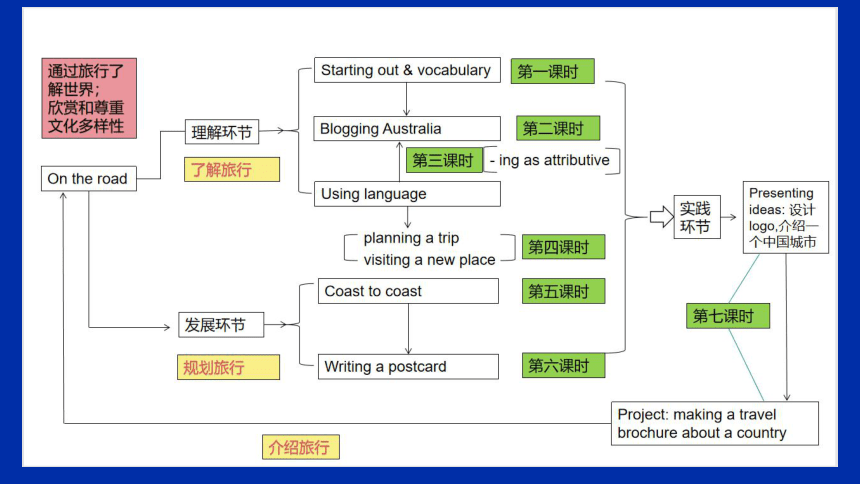 通过旅行了解世界；欣赏和尊重文化多样性

On the road

理解环节

了解旅行

Starting out & vocabulary

第一课时

Blogging Australia

第二课时

第三课时

- ing as attributive

Using language

planning a trip
visiting a new place

第四课时

发展环节

规划旅行

Coast to coast

第五课时

Writing a postcard

第六课时

实践环节

Presenting ideas: 设计logo,介绍一个中国城市

第七课时

Project: making a travel brochure about a country

介绍旅行